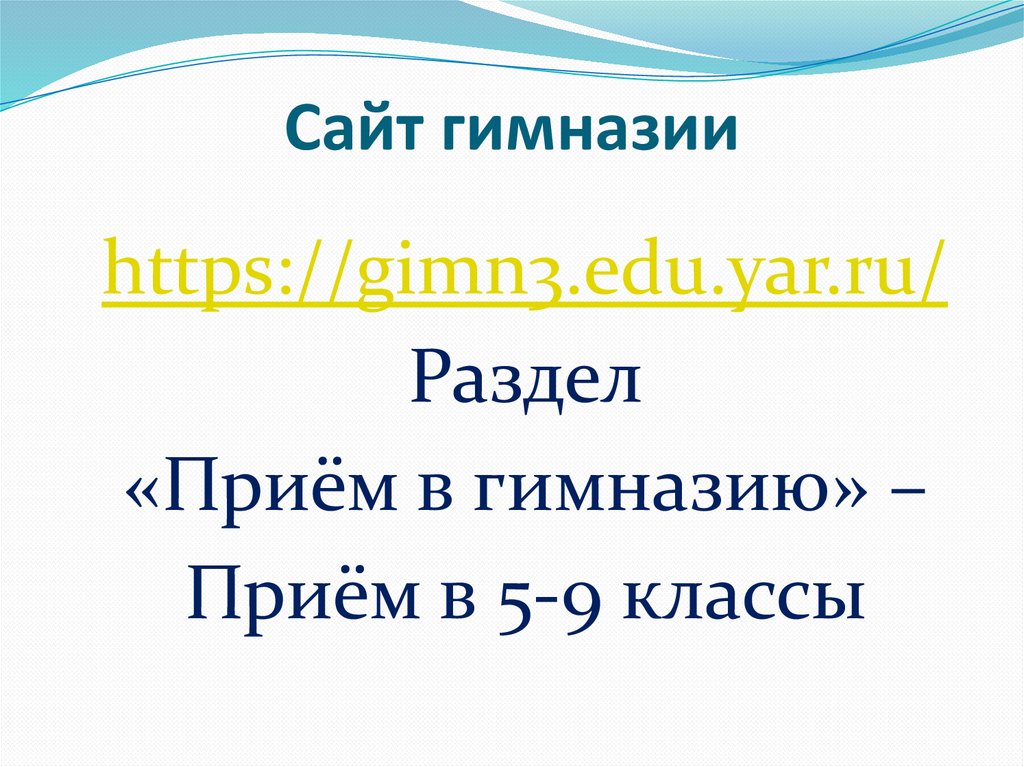 Сайт гимназии

https://gimn3.edu.yar.ru/
Раздел
«Приём в гимназию» –
Приём в 5-9 классы